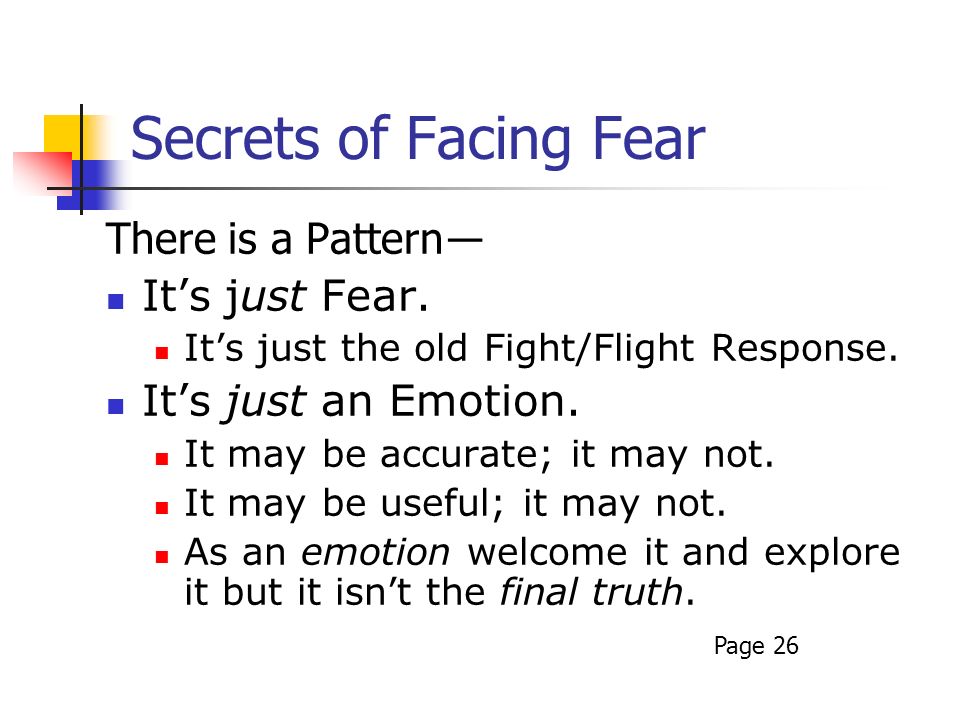 Secrets of Facing Fear

There is a Pattern—

- It's just Fear.
  - It's just the old Fight/Flight Response.
- It's just an Emotion.
  - It may be accurate; it may not.
  - It may be useful; it may not.
  - As an emotion welcome it and explore it but it isn't the final truth.

Page 26